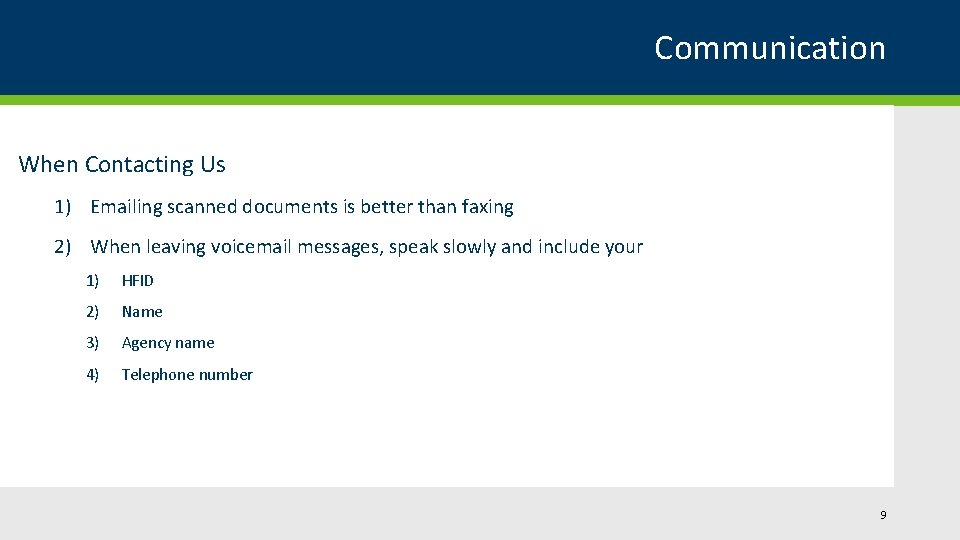 Communication

When Contacting Us

1) Emailing scanned documents is better than faxing

2) When leaving voicemail messages, speak slowly and include your

1) HFID

2) Name

3) Agency name

4) Telephone number

9